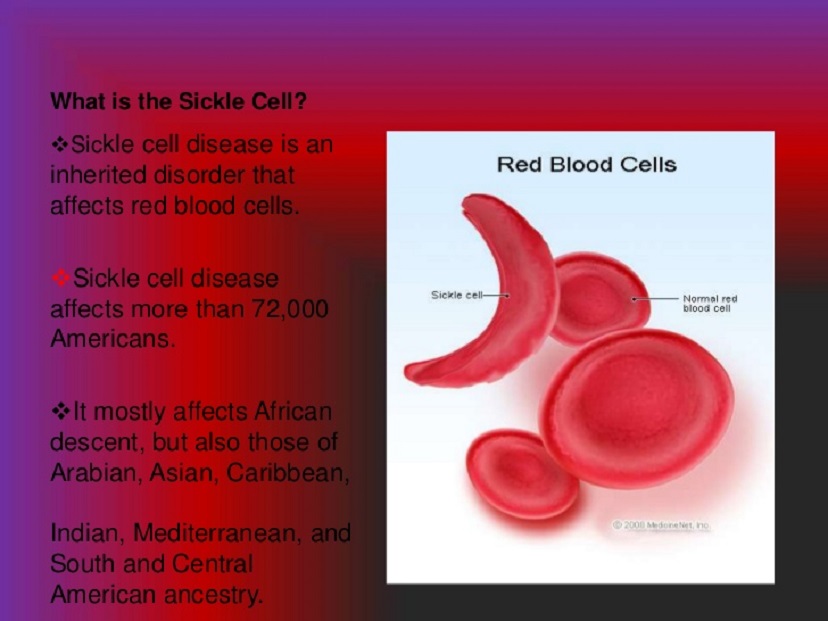 What is the Sickle Cell?

❖Sickle cell disease is an inherited disorder that affects red blood cells.

❖Sickle cell disease affects more than 72,000 Americans.

❖It mostly affects African descent, but also those of Arabian, Asian, Caribbean,

Indian, Mediterranean, and South and Central American ancestry.

Red Blood Cells

Sickle cell

Normal red blood cell

© 2008 MedicineNet, Inc.